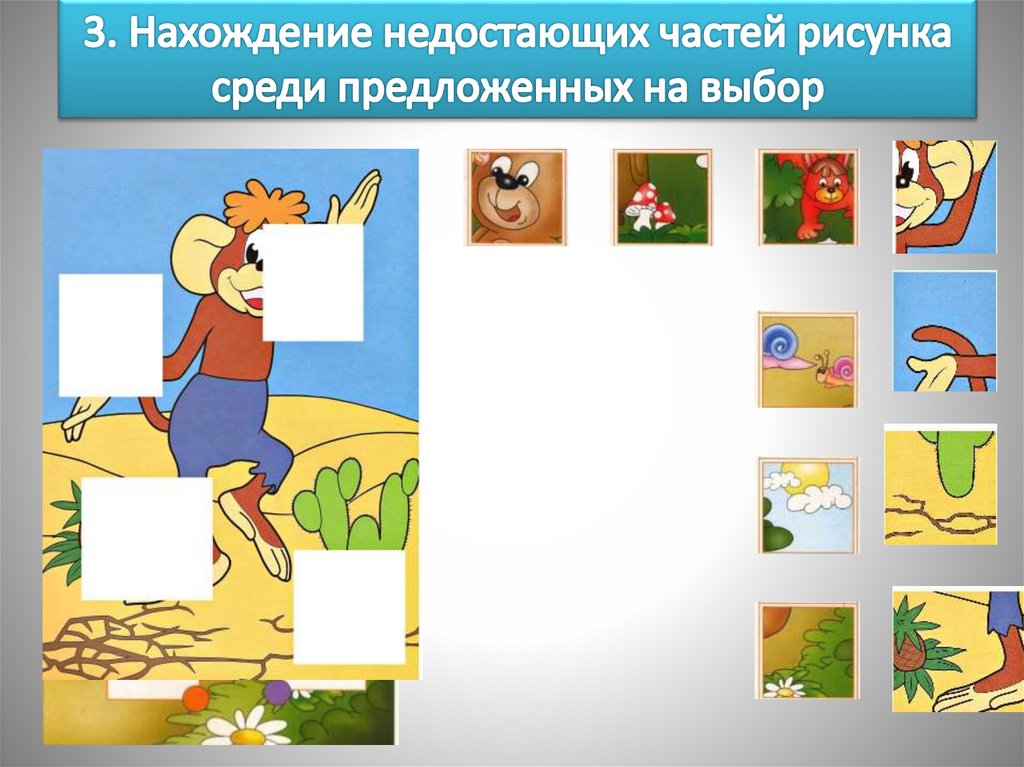 3. Нахождение недостающих частей рисунка среди предложенных на выбор